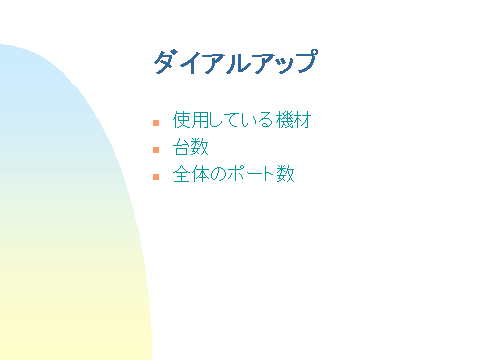 ダイアルアップ

- 使用している機材
- 台数
- 全体のポート数